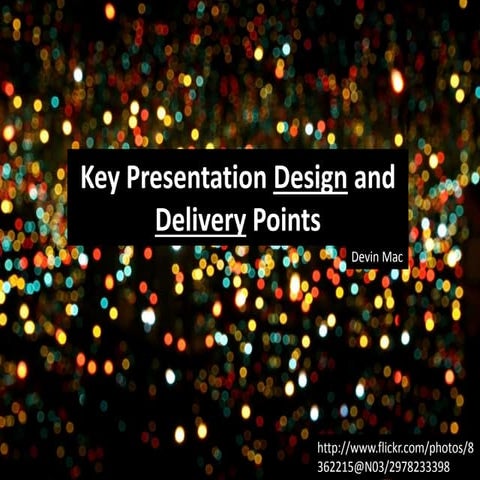 Key Presentation Design and Delivery Points

Devin Mac

http://www.flickr.com/photos/8362215@N03/2978233398